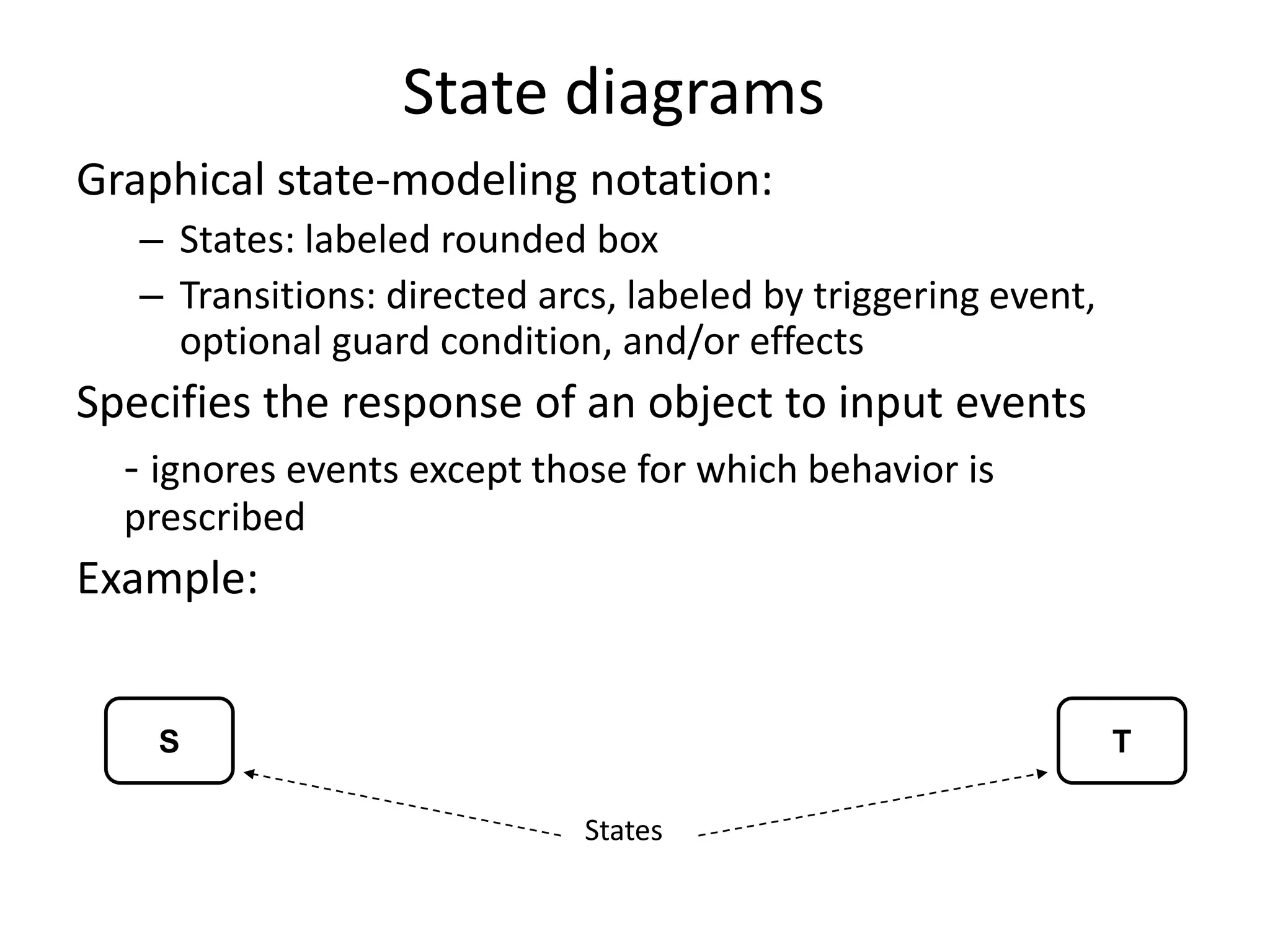 State diagrams

Graphical state-modeling notation:

– States: labeled rounded box

– Transitions: directed arcs, labeled by triggering event, optional guard condition, and/or effects

Specifies the response of an object to input events

- ignores events except those for which behavior is prescribed

Example:

S

T

States